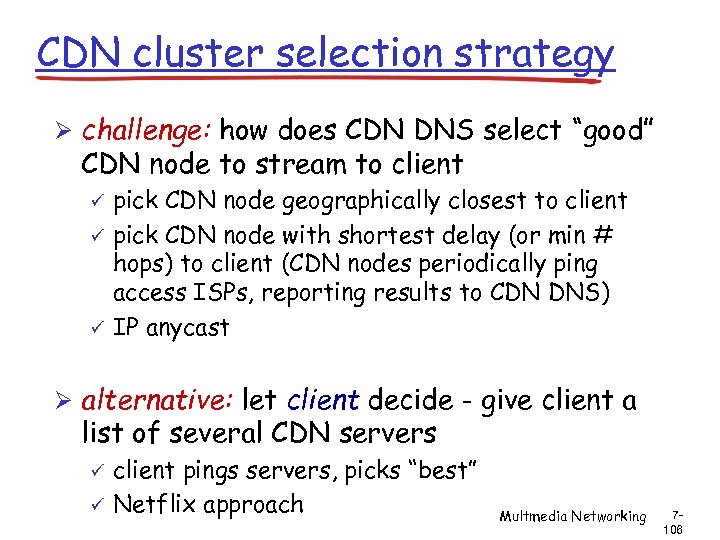 CDN cluster selection strategy

➢ challenge: how does CDN DNS select "good" CDN node to stream to client
✓ pick CDN node geographically closest to client
✓ pick CDN node with shortest delay (or min # hops) to client (CDN nodes periodically ping access ISPs, reporting results to CDN DNS)
✓ IP anycast

➢ alternative: let client decide - give client a list of several CDN servers
✓ client pings servers, picks "best"
✓ Netflix approach

Multmedia Networking 7-108